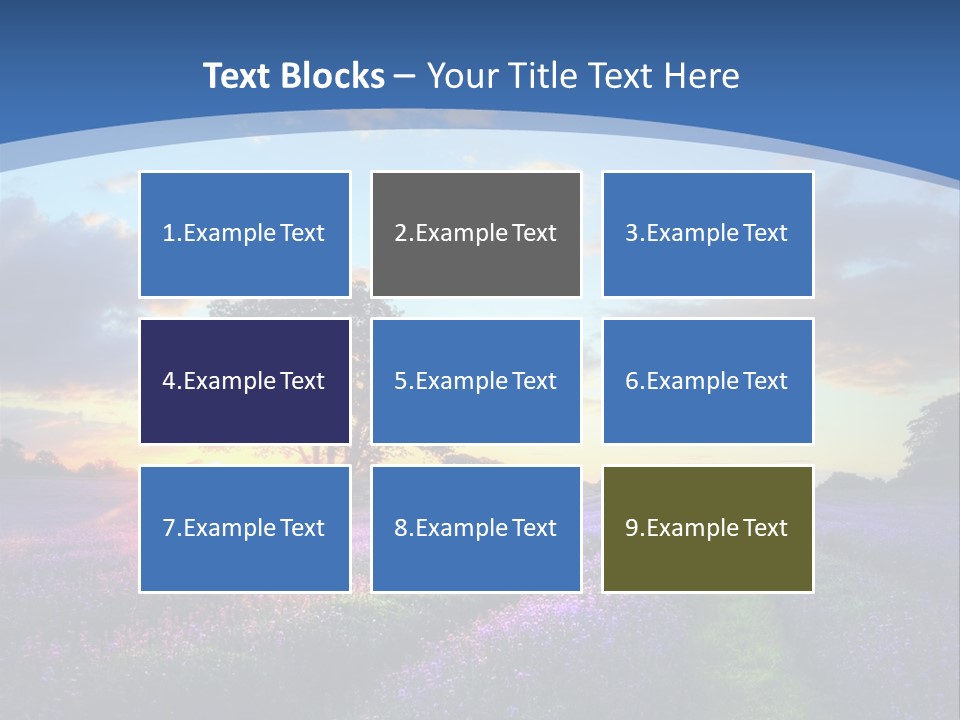 Text Blocks – Your Title Text Here

1.Example Text

2.Example Text

3.Example Text

4.Example Text

5.Example Text

6.Example Text

7.Example Text

8.Example Text

9.Example Text